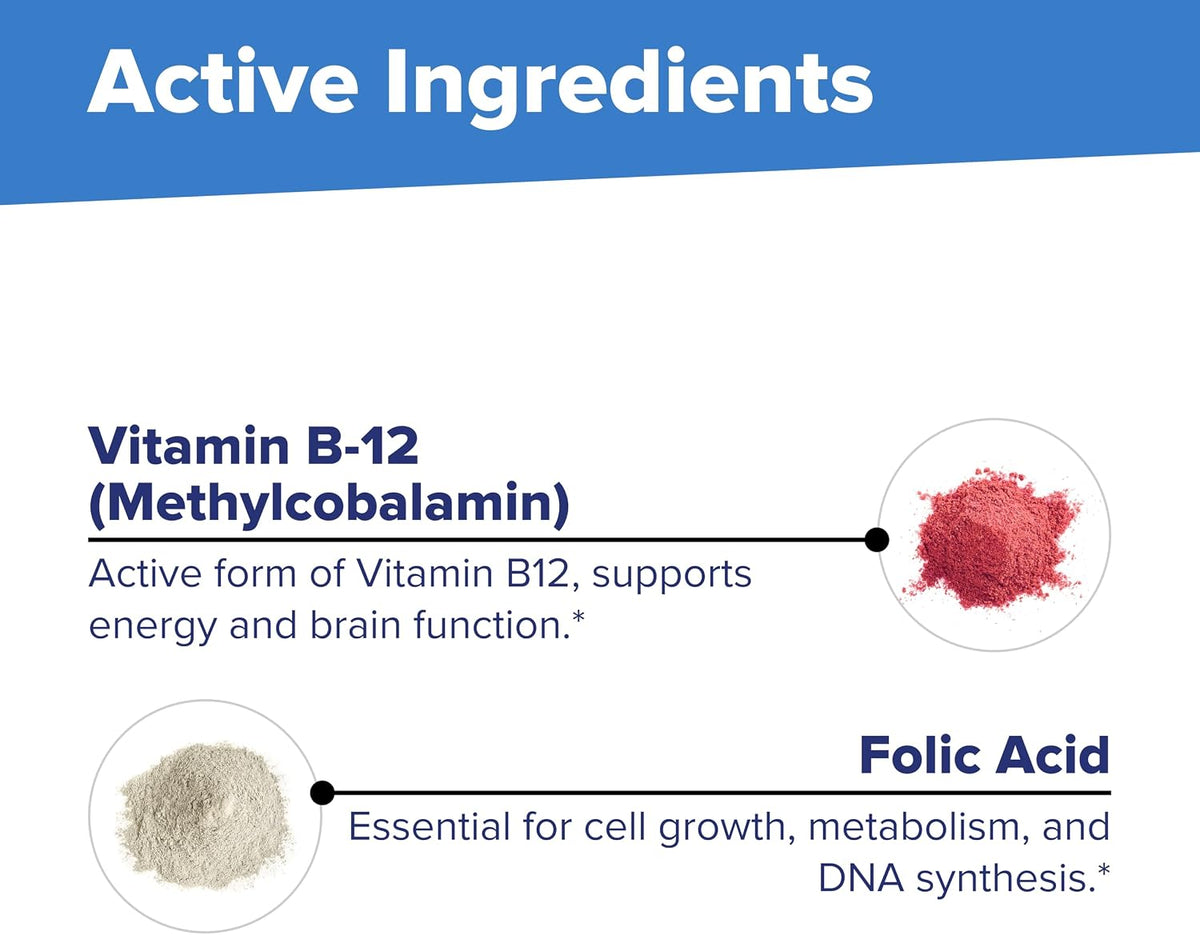 Active Ingredients

Vitamin B-12 (Methylcobalamin)

Active form of Vitamin B12, supports energy and brain function.*

Folic Acid

Essential for cell growth, metabolism, and DNA synthesis.*